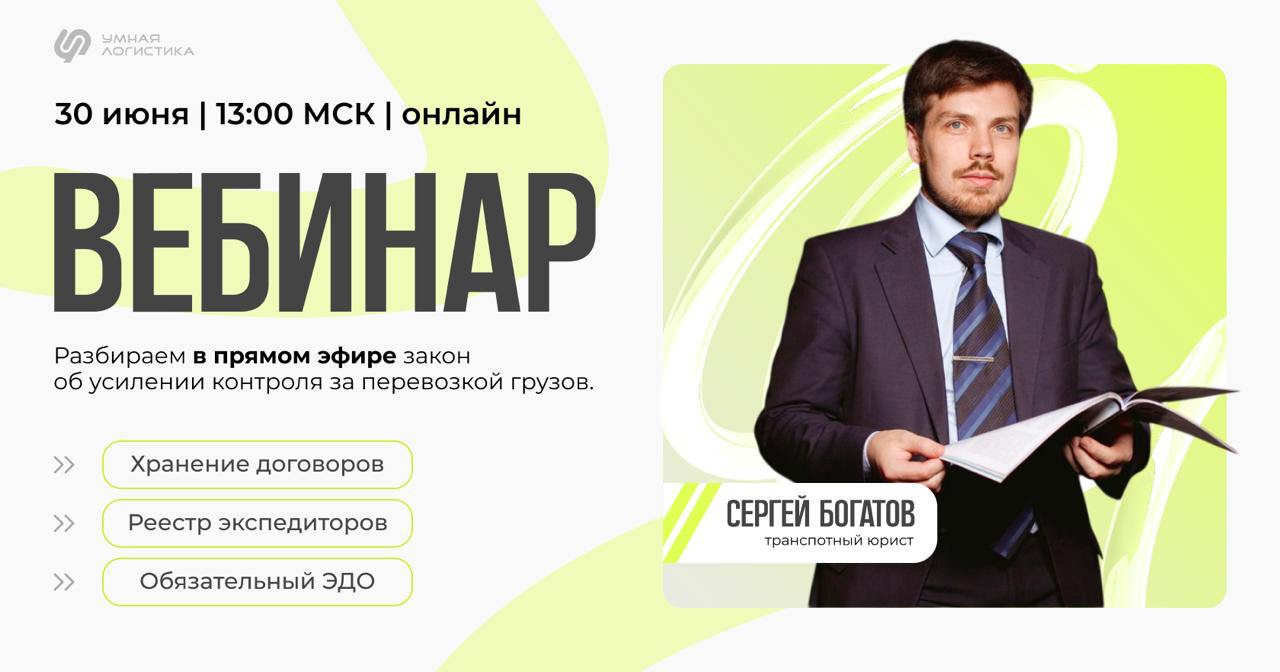 УМНАЯ ЛОГИСТИКА

30 июня | 13:00 МСК | онлайн

ВЕБИНАР

Разбираем в прямом эфире закон об усилении контроля за перевозкой грузов.

Хранение договоров

Реестр экспедиторов

Обязательный ЭДО

СЕРГЕЙ БОГАТОВ
транспотный юрист